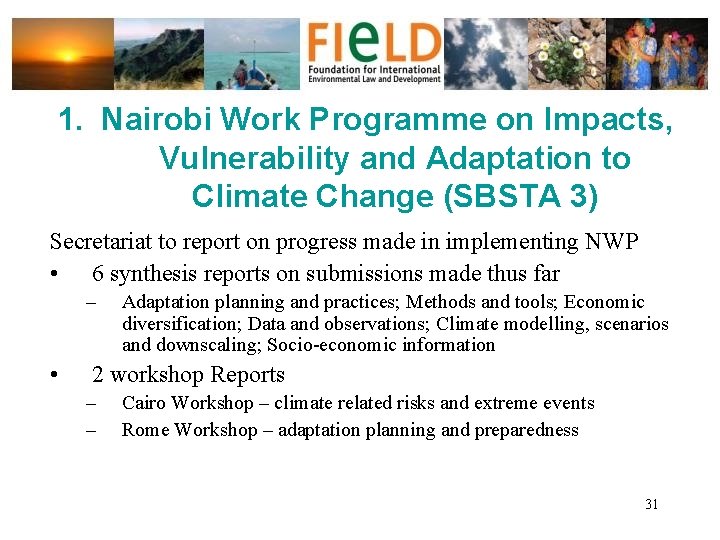 FIeLD
Foundation for International Environmental Law and Development

1. Nairobi Work Programme on Impacts, Vulnerability and Adaptation to Climate Change (SBSTA 3)

Secretariat to report on progress made in implementing NWP

• 6 synthesis reports on submissions made thus far
– Adaptation planning and practices; Methods and tools; Economic diversification; Data and observations; Climate modelling, scenarios and downscaling; Socio-economic information

• 2 workshop Reports
– Cairo Workshop – climate related risks and extreme events
– Rome Workshop – adaptation planning and preparedness

31